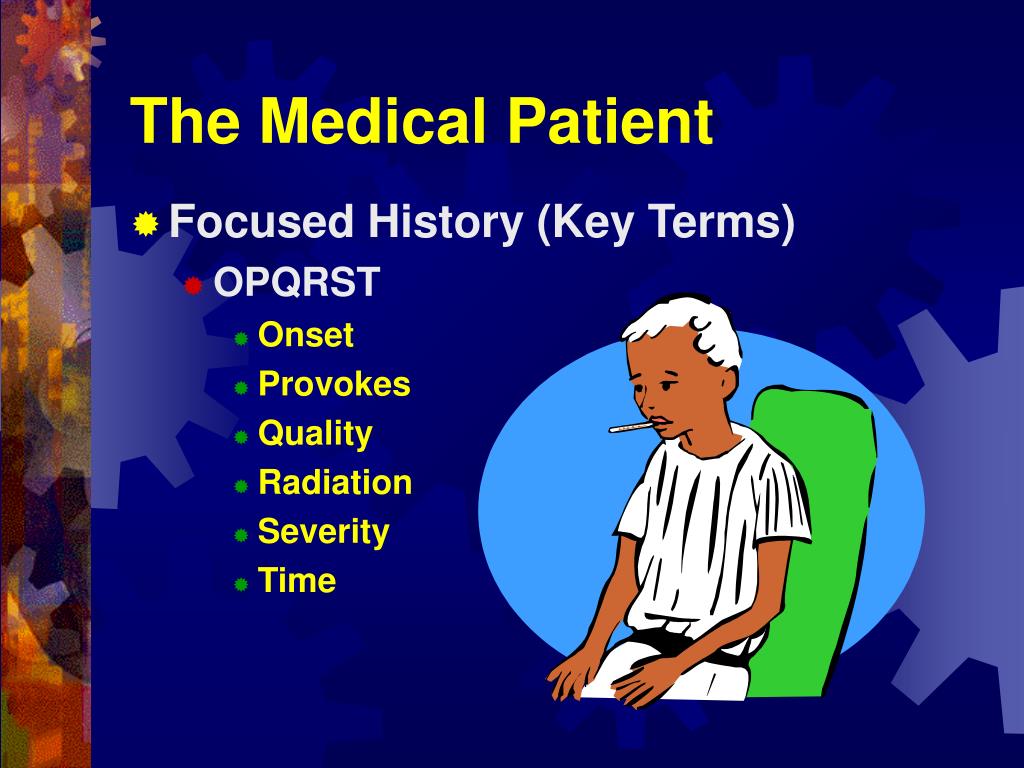 The Medical Patient

Focused History (Key Terms)

OPQRST

Onset

Provokes

Quality

Radiation

Severity

Time